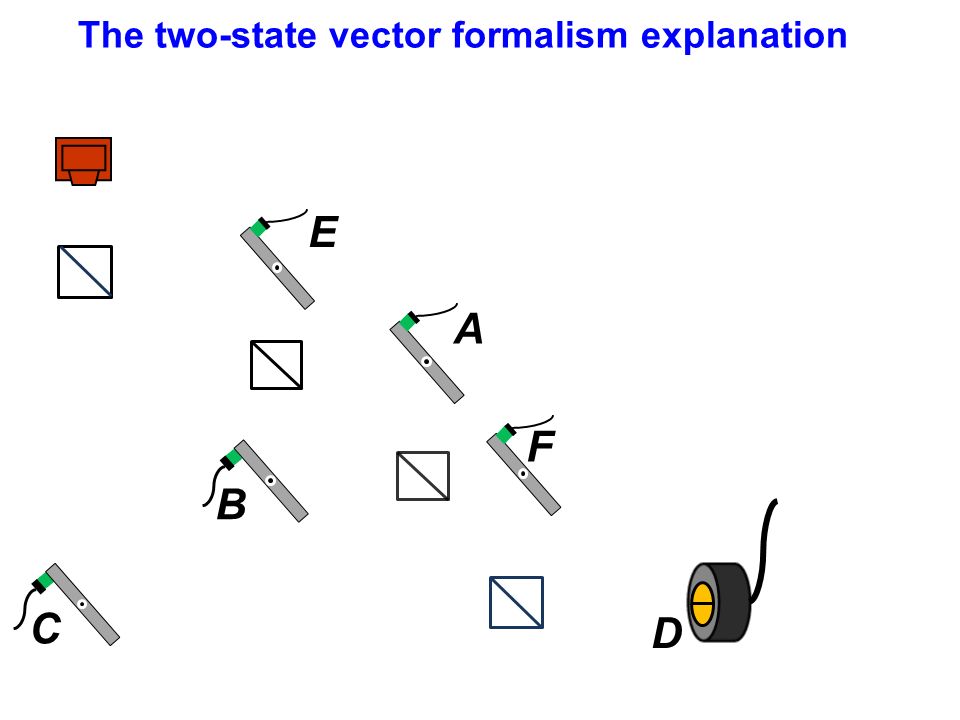 The two-state vector formalism explanation

E

A

F

B

C

D